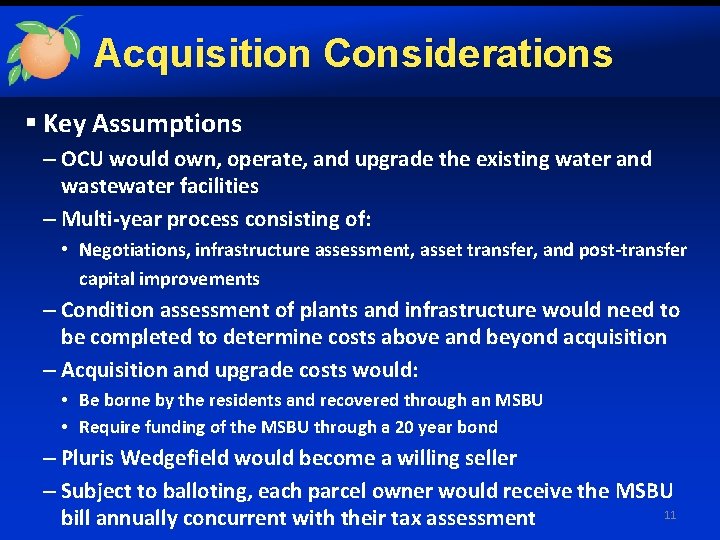 Acquisition Considerations

▪ Key Assumptions

– OCU would own, operate, and upgrade the existing water and wastewater facilities

– Multi-year process consisting of:

• Negotiations, infrastructure assessment, asset transfer, and post-transfer capital improvements

– Condition assessment of plants and infrastructure would need to be completed to determine costs above and beyond acquisition

– Acquisition and upgrade costs would:

• Be borne by the residents and recovered through an MSBU

• Require funding of the MSBU through a 20 year bond

– Pluris Wedgefield would become a willing seller

– Subject to balloting, each parcel owner would receive the MSBU bill annually concurrent with their tax assessment

11